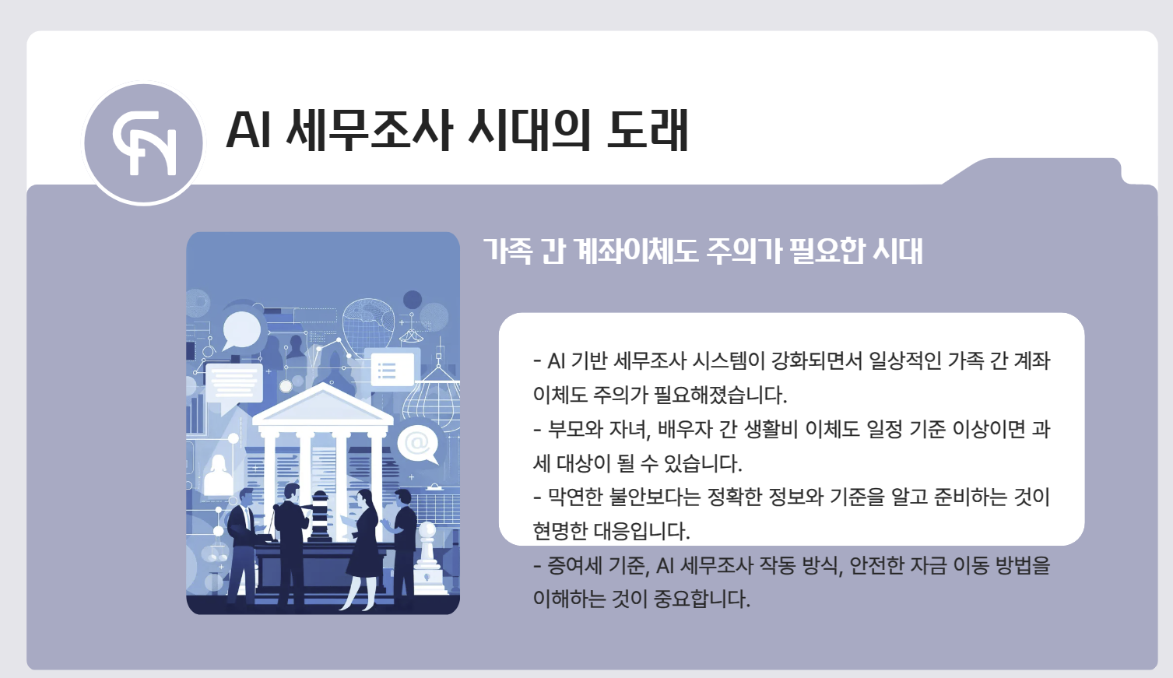 AI 세무조사 시대의 도래

가족 간 계좌이체도 주의가 필요한 시대

- AI 기반 세무조사 시스템이 강화되면서 일상적인 가족 간 계좌이체도 주의가 필요해졌습니다.
- 부모와 자녀, 배우자 간 생활비 이체도 일정 기준 이상이면 과세 대상이 될 수 있습니다.
- 막연한 불안보다는 정확한 정보와 기준을 알고 준비하는 것이 현명한 대응입니다.
- 증여세 기준, AI 세무조사 작동 방식, 안전한 자금 이동 방법을 이해하는 것이 중요합니다.